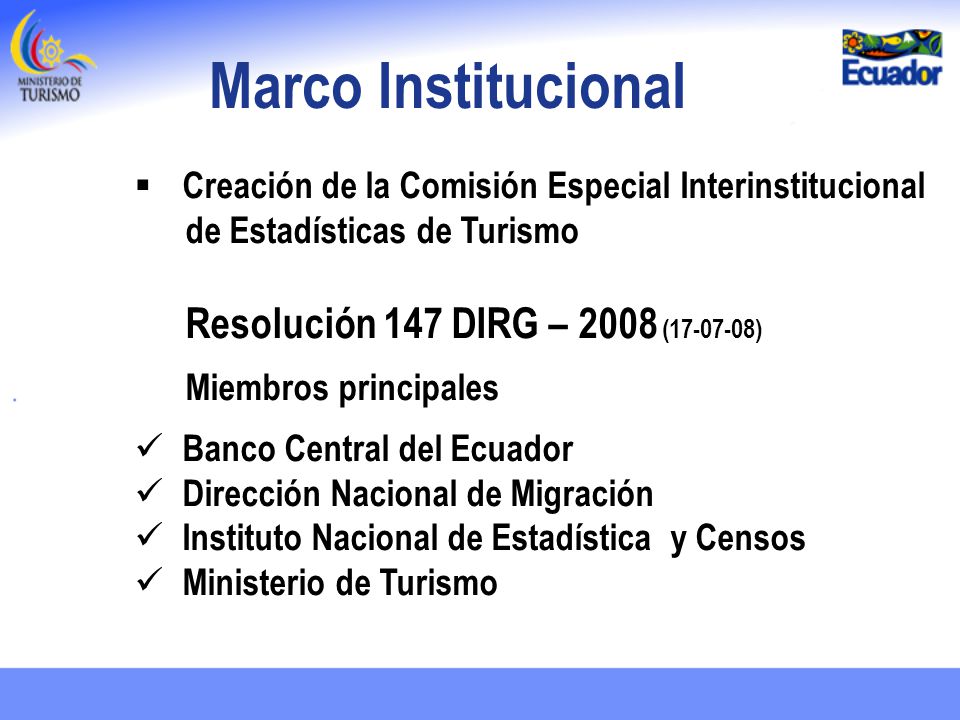 MINISTERIO DE TURISMO

Marco Institucional

Ecuador

▪ Creación de la Comisión Especial Interinstitucional de Estadísticas de Turismo

Resolución 147 DIRG – 2008 (17-07-08)

Miembros principales

✓ Banco Central del Ecuador
✓ Dirección Nacional de Migración
✓ Instituto Nacional de Estadística y Censos
✓ Ministerio de Turismo